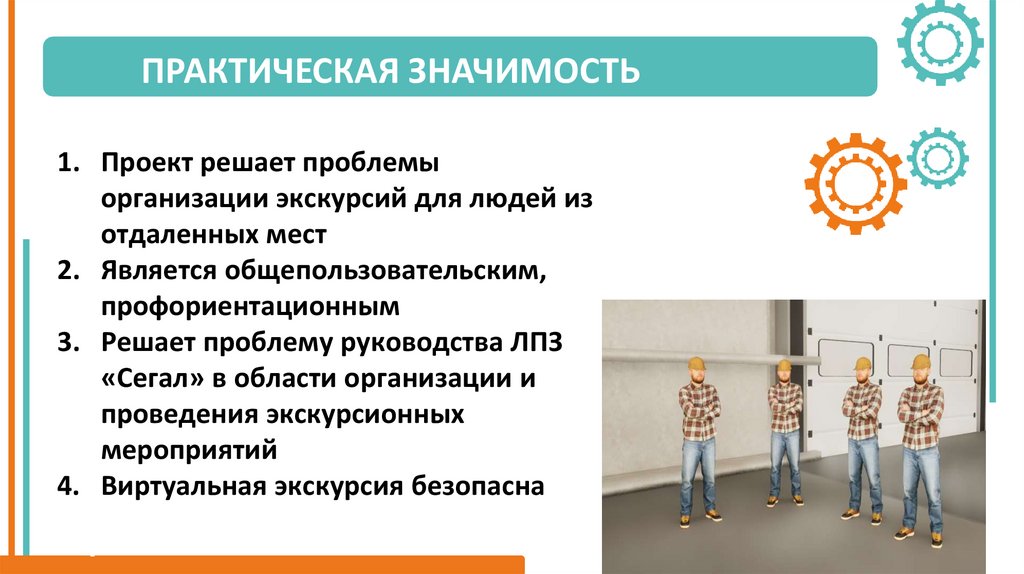 ПРАКТИЧЕСКАЯ ЗНАЧИМОСТЬ

1. Проект решает проблемы организации экскурсий для людей из отдаленных мест
2. Является общепользовательским, профориентационным
3. Решает проблему руководства ЛПЗ «Сегал» в области организации и проведения экскурсионных мероприятий
4. Виртуальная экскурсия безопасна